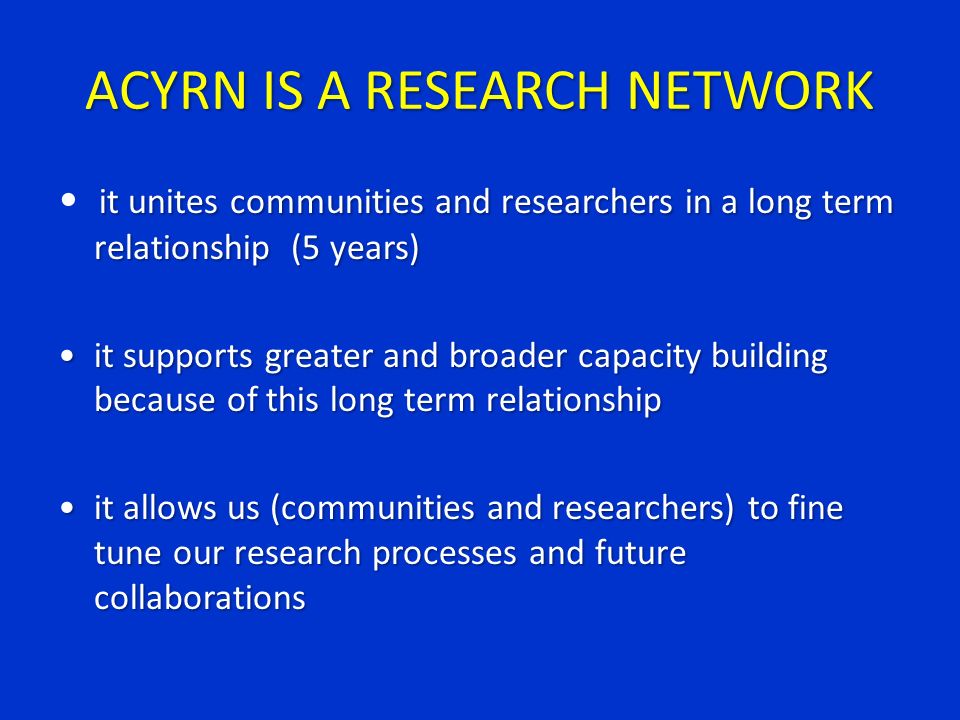 ACYRN IS A RESEARCH NETWORK

• it unites communities and researchers in a long term relationship (5 years)

• it supports greater and broader capacity building because of this long term relationship

• it allows us (communities and researchers) to fine tune our research processes and future collaborations